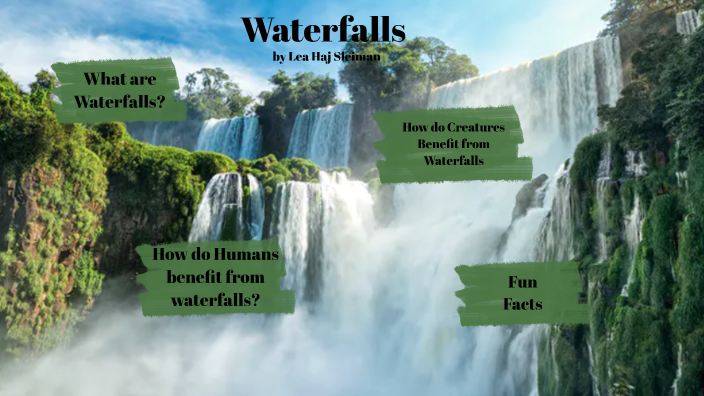 Waterfalls

by Lea Haj Sleiman

What are Waterfalls?

How do Creatures Benefit from Waterfalls

How do Humans benefit from waterfalls?

Fun Facts